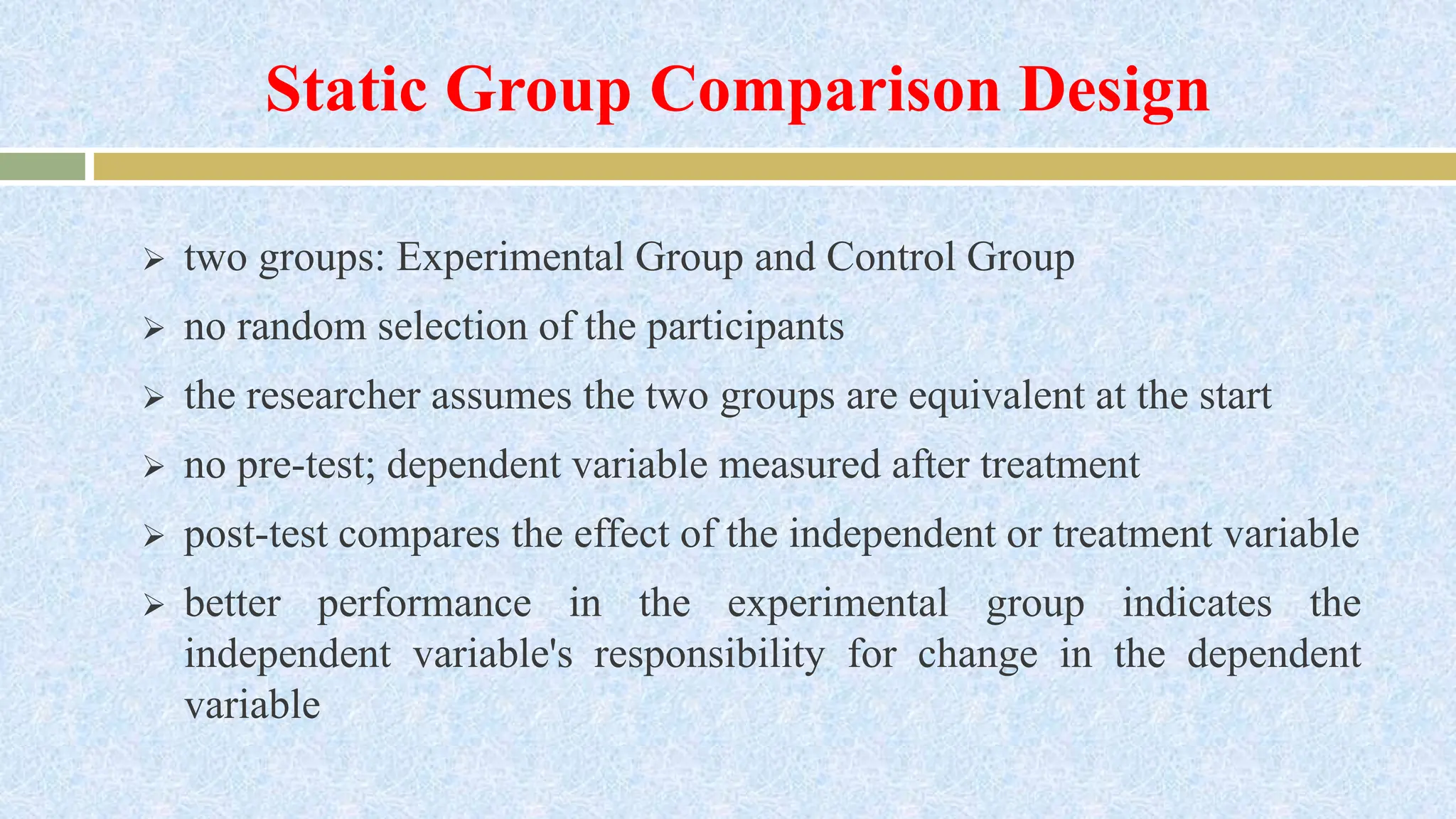 Static Group Comparison Design

➢ two groups: Experimental Group and Control Group

➢ no random selection of the participants

➢ the researcher assumes the two groups are equivalent at the start

➢ no pre-test; dependent variable measured after treatment

➢ post-test compares the effect of the independent or treatment variable

➢ better performance in the experimental group indicates the independent variable's responsibility for change in the dependent variable